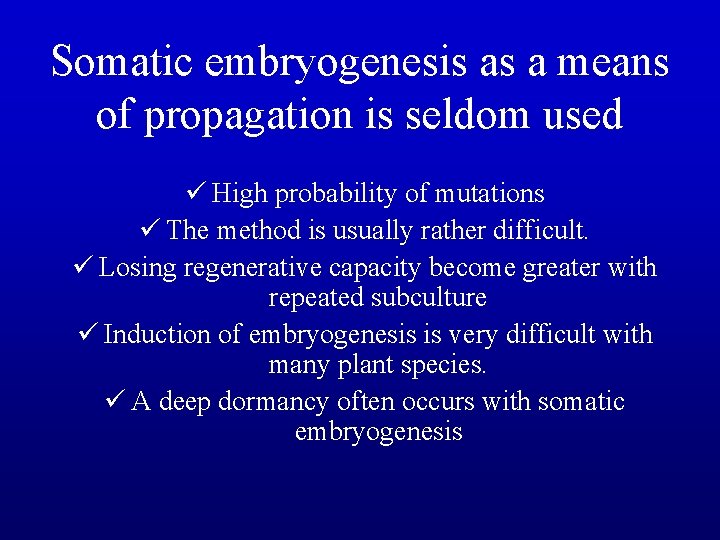 Somatic embryogenesis as a means of propagation is seldom used

✓ High probability of mutations
✓ The method is usually rather difficult.
✓ Losing regenerative capacity become greater with repeated subculture
✓ Induction of embryogenesis is very difficult with many plant species.
✓ A deep dormancy often occurs with somatic embryogenesis